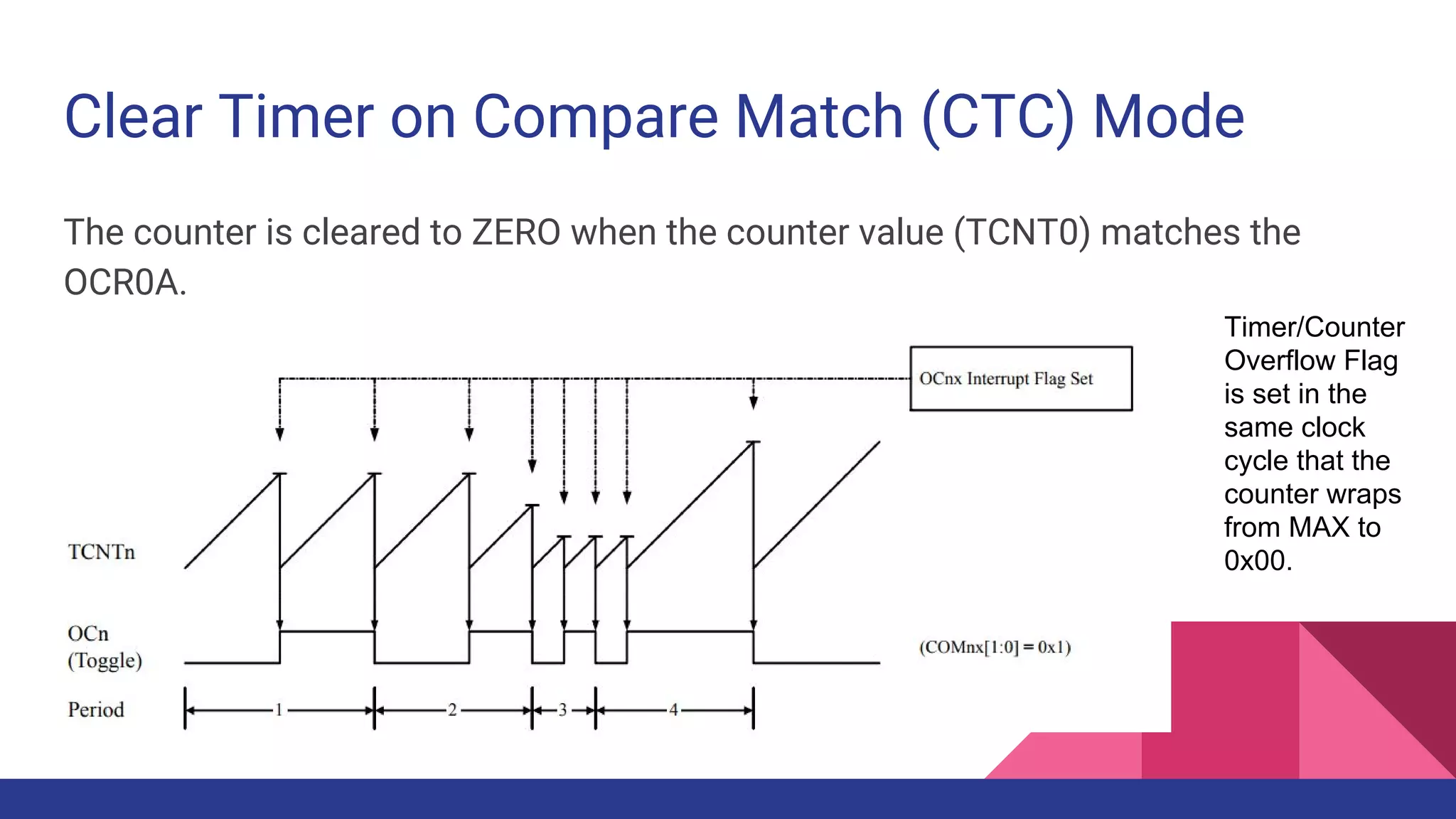 Clear Timer on Compare Match (CTC) Mode

The counter is cleared to ZERO when the counter value (TCNT0) matches the OCR0A.

OCnx Interrupt Flag Set

TCNTn

OCn
(Toggle)

(COMnx[1:0] = 0x1)

Period

1

2

3

4

Timer/Counter Overflow Flag is set in the same clock cycle that the counter wraps from MAX to 0x00.